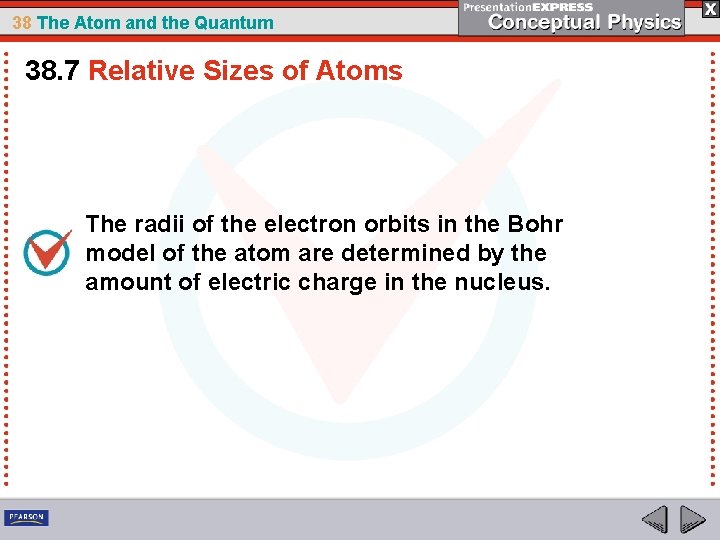 38 The Atom and the Quantum

PresentationEXPRESS
Conceptual Physics

X

38.7 Relative Sizes of Atoms

The radii of the electron orbits in the Bohr model of the atom are determined by the amount of electric charge in the nucleus.

PEARSON